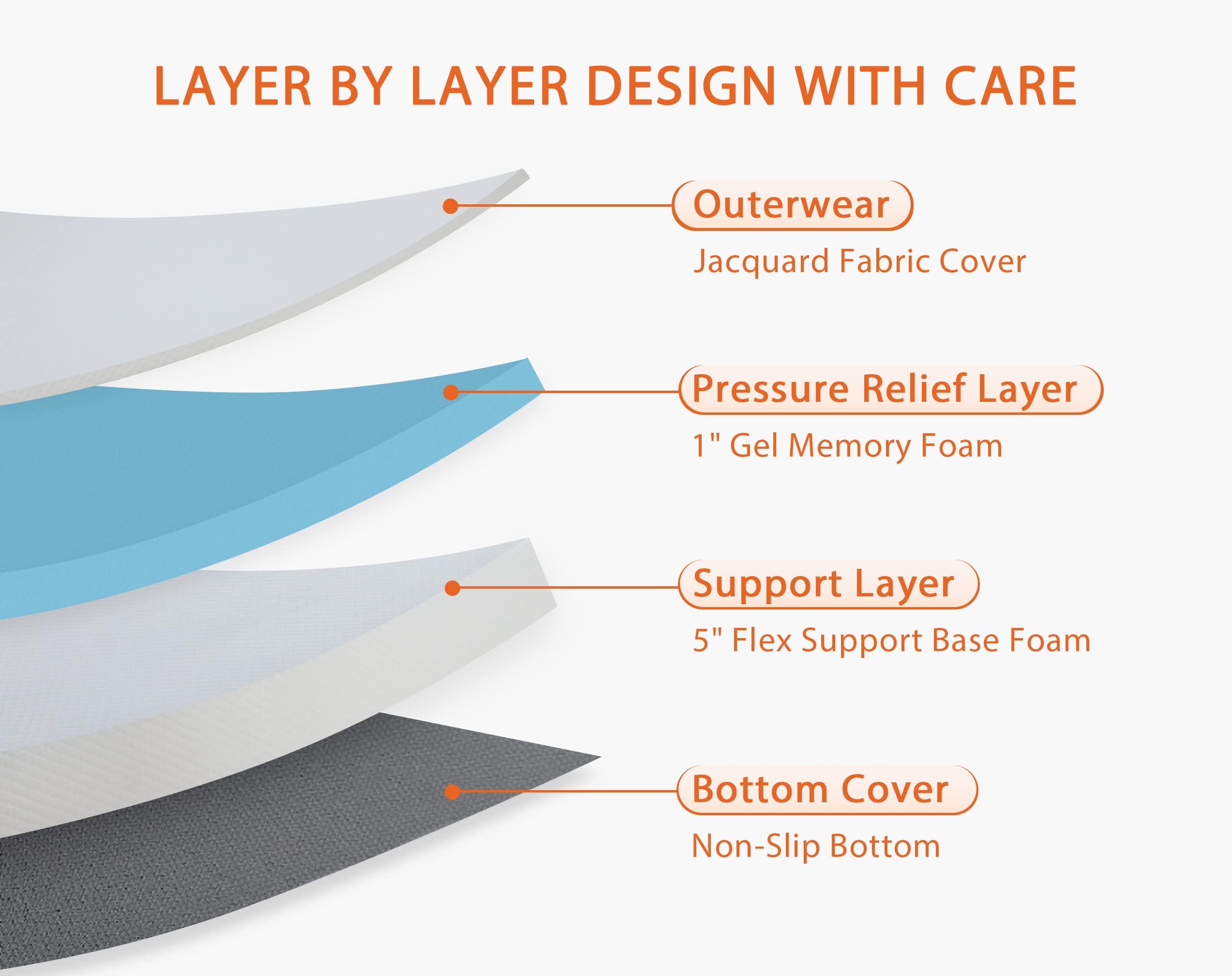 LAYER BY LAYER DESIGN WITH CARE

Outerwear

Jacquard Fabric Cover

Pressure Relief Layer

1" Gel Memory Foam

Support Layer

5" Flex Support Base Foam

Bottom Cover

Non-Slip Bottom